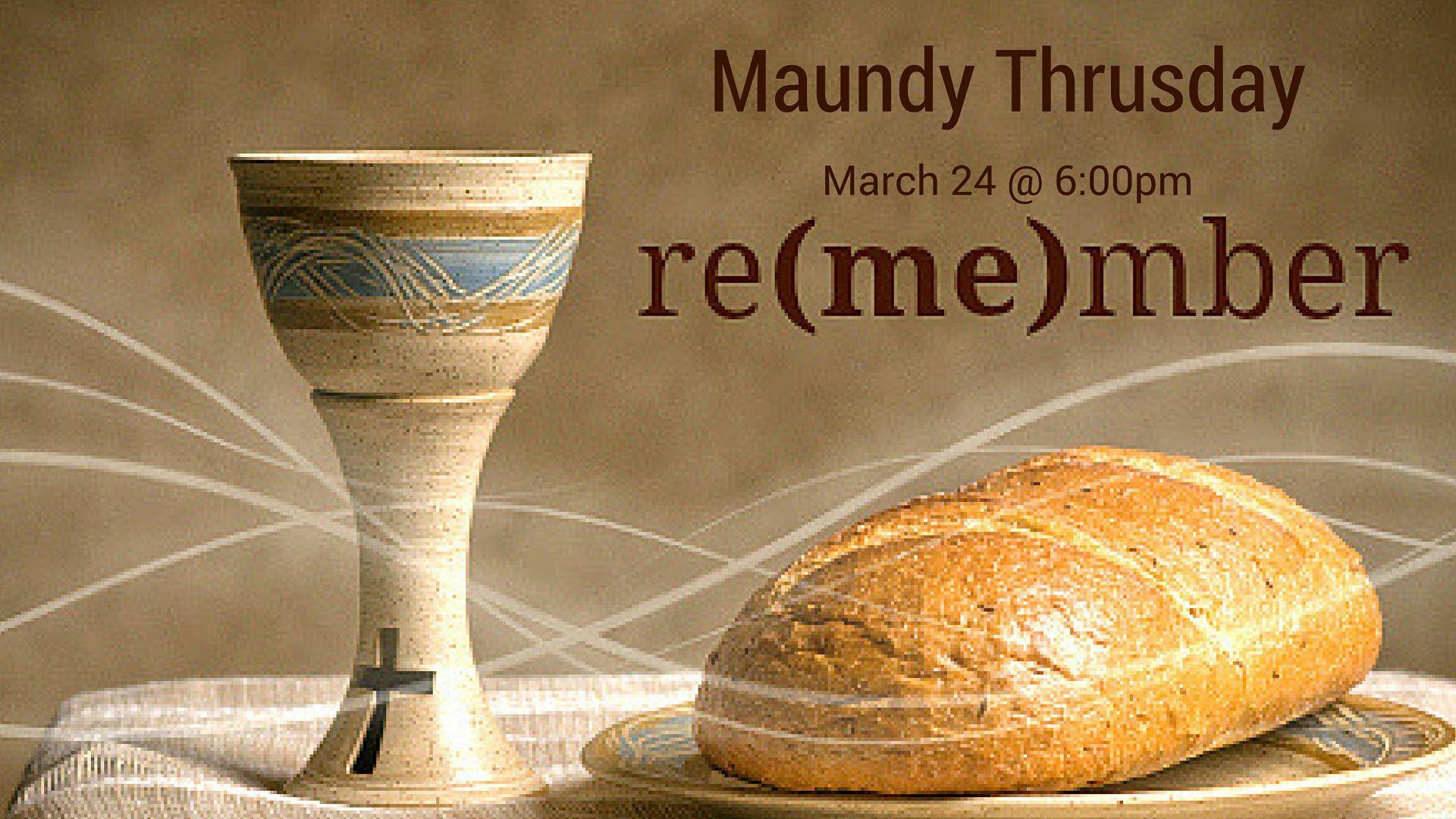 Maundy Thrusday

March 24 @ 6:00pm

re(me)mber